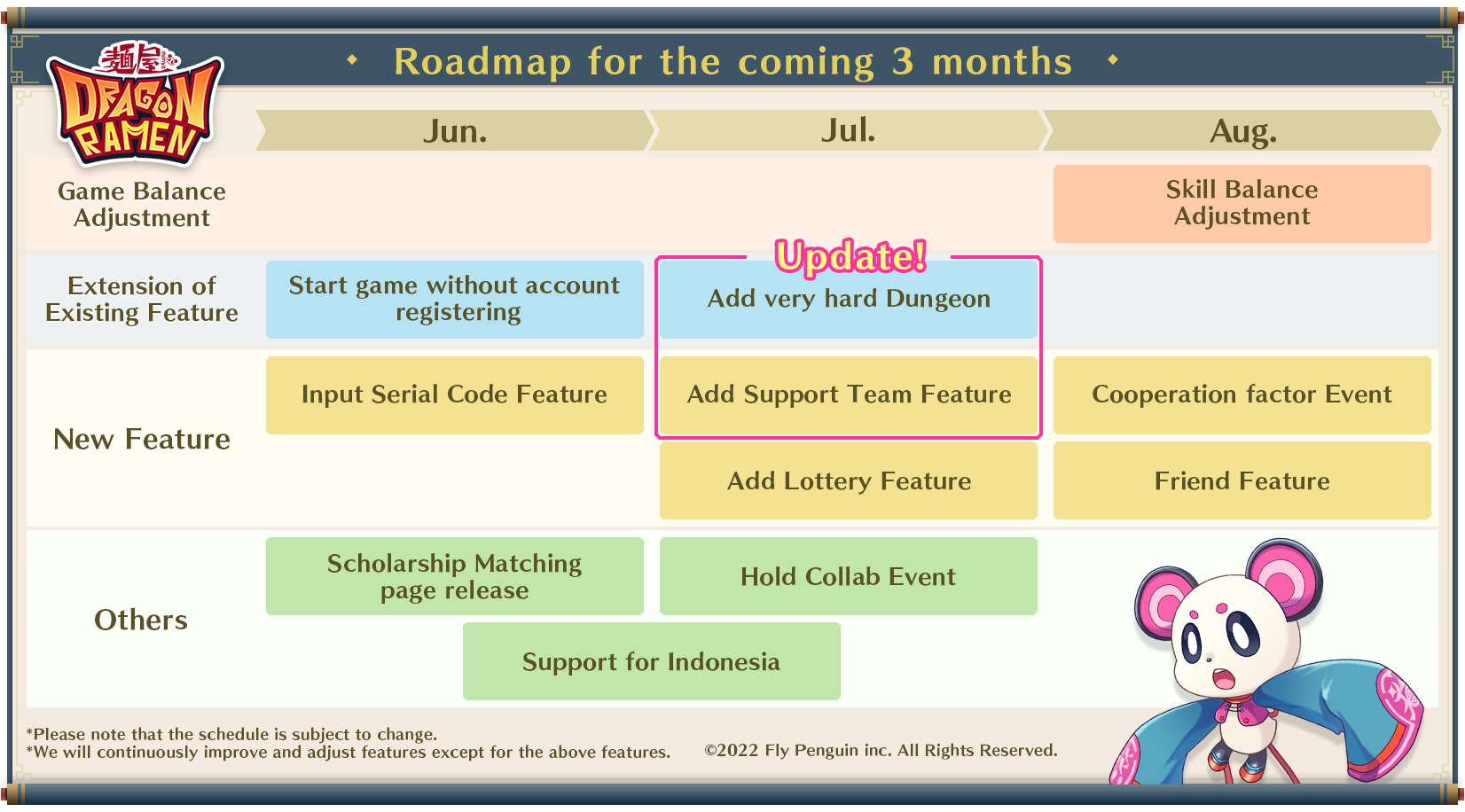 麺屋 DRAGON RAMEN

Roadmap for the coming 3 months

| | Jun. | Jul. | Aug. |
|---|---|---|---|
| Game Balance Adjustment | | | Skill Balance Adjustment |
| Extension of Existing Feature | Start game without account registering | Update! Add very hard Dungeon | |
| New Feature | Input Serial Code Feature | Add Support Team Feature | Cooperation factor Event |
| | | Add Lottery Feature | Friend Feature |
| Others | Scholarship Matching page release | Hold Collab Event | |
| | Support for Indonesia | | |

*Please note that the schedule is subject to change.
*We will continuously improve and adjust features except for the above features.

©2022 Fly Penguin inc. All Rights Reserved.